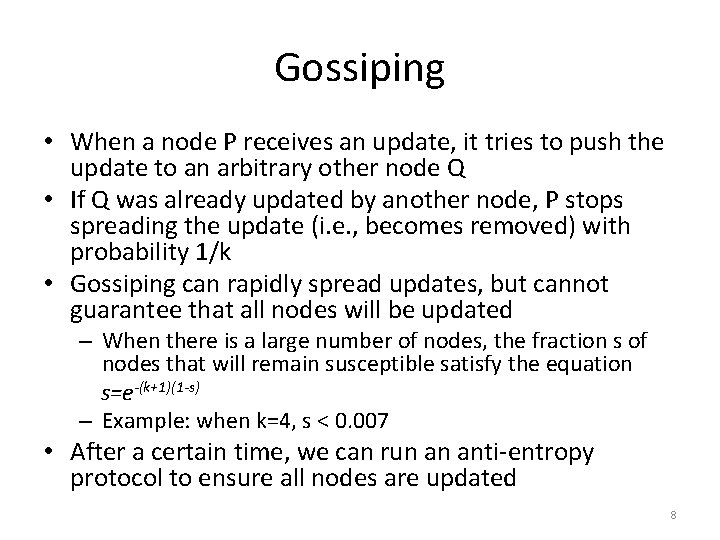 Gossiping

• When a node P receives an update, it tries to push the update to an arbitrary other node Q
• If Q was already updated by another node, P stops spreading the update (i.e., becomes removed) with probability 1/k
• Gossiping can rapidly spread updates, but cannot guarantee that all nodes will be updated
– When there is a large number of nodes, the fraction s of nodes that will remain susceptible satisfy the equation $s=e^{-(k+1)(1-s)}$
– Example: when k=4, s < 0.007
• After a certain time, we can run an anti-entropy protocol to ensure all nodes are updated

8